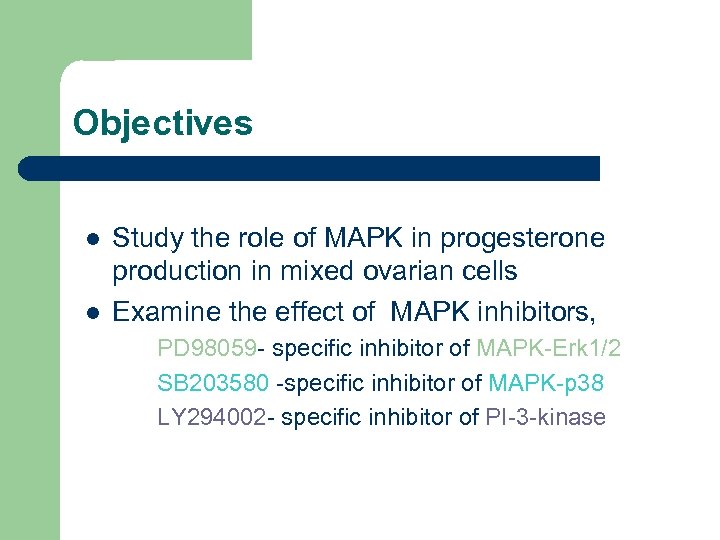 Objectives

- Study the role of MAPK in progesterone production in mixed ovarian cells
- Examine the effect of MAPK inhibitors,

PD98059- specific inhibitor of MAPK-Erk1/2

SB203580 -specific inhibitor of MAPK-p38

LY294002- specific inhibitor of PI-3-kinase